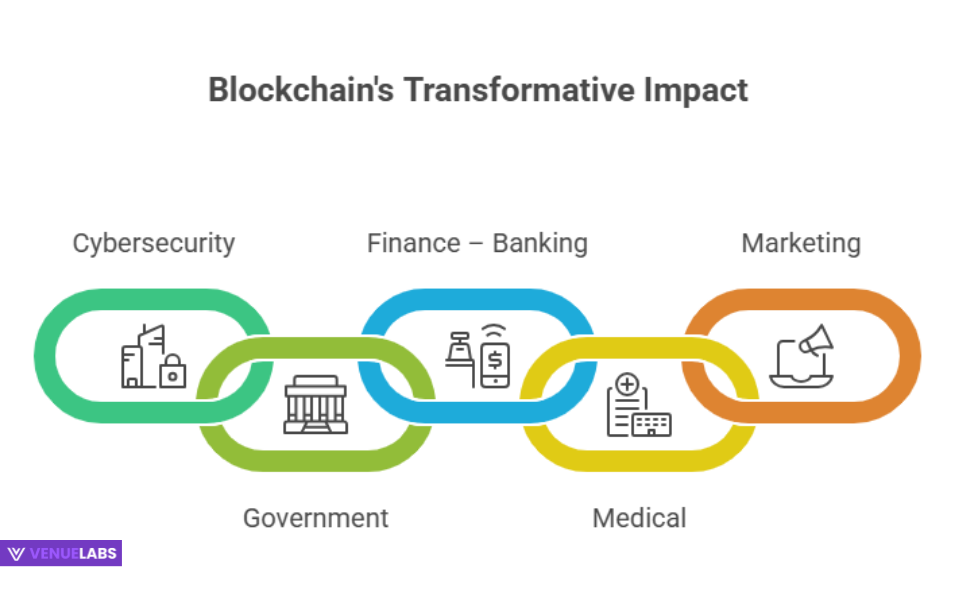 Blockchain's Transformative Impact

Cybersecurity

Finance – Banking

Marketing

Government

Medical

VENUELABS